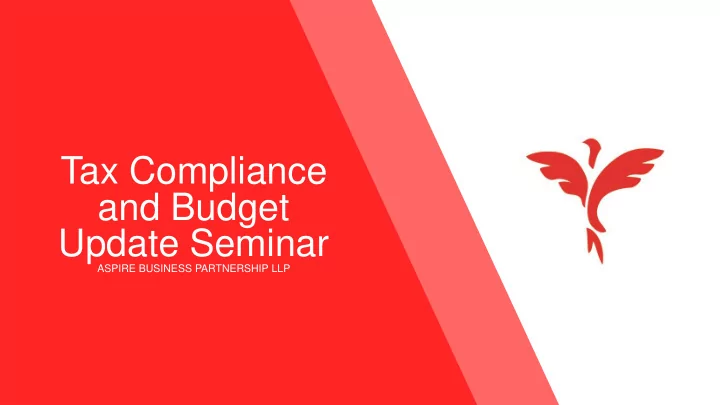 Tax Compliance and Budget Update Seminar

ASPIRE BUSINESS PARTNERSHIP LLP